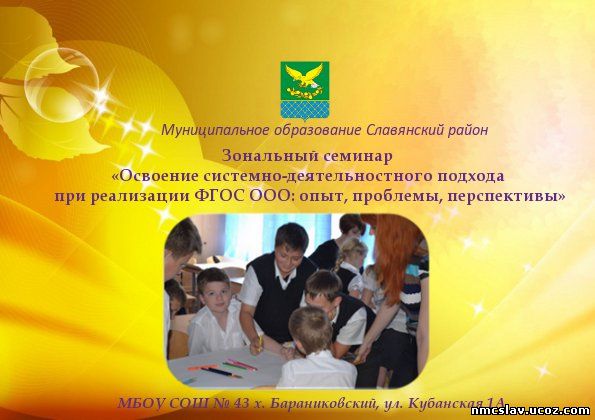 Муниципальное образование Славянский район

Зональный семинар
«Освоение системно-деятельностного подхода при реализации ФГОС ООО: опыт, проблемы, перспективы»

МБОУ СОШ № 43 х. Бараниковский, ул. Кубанская 1А

nmcslav.ucoz.com